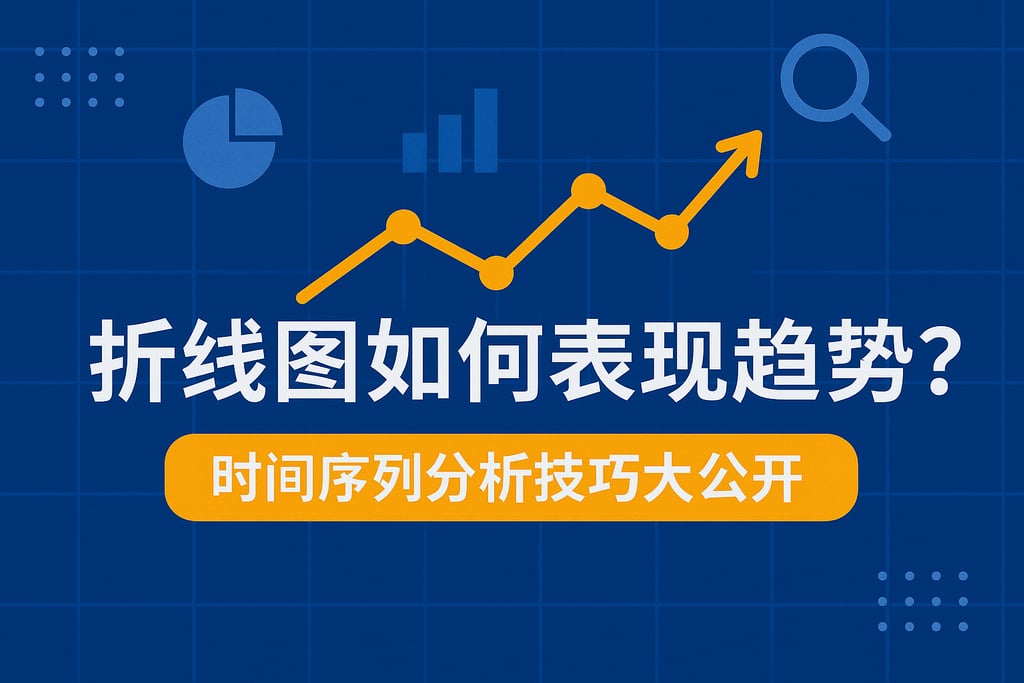 折线图如何表现趋势？

时间序列分析技巧大公开